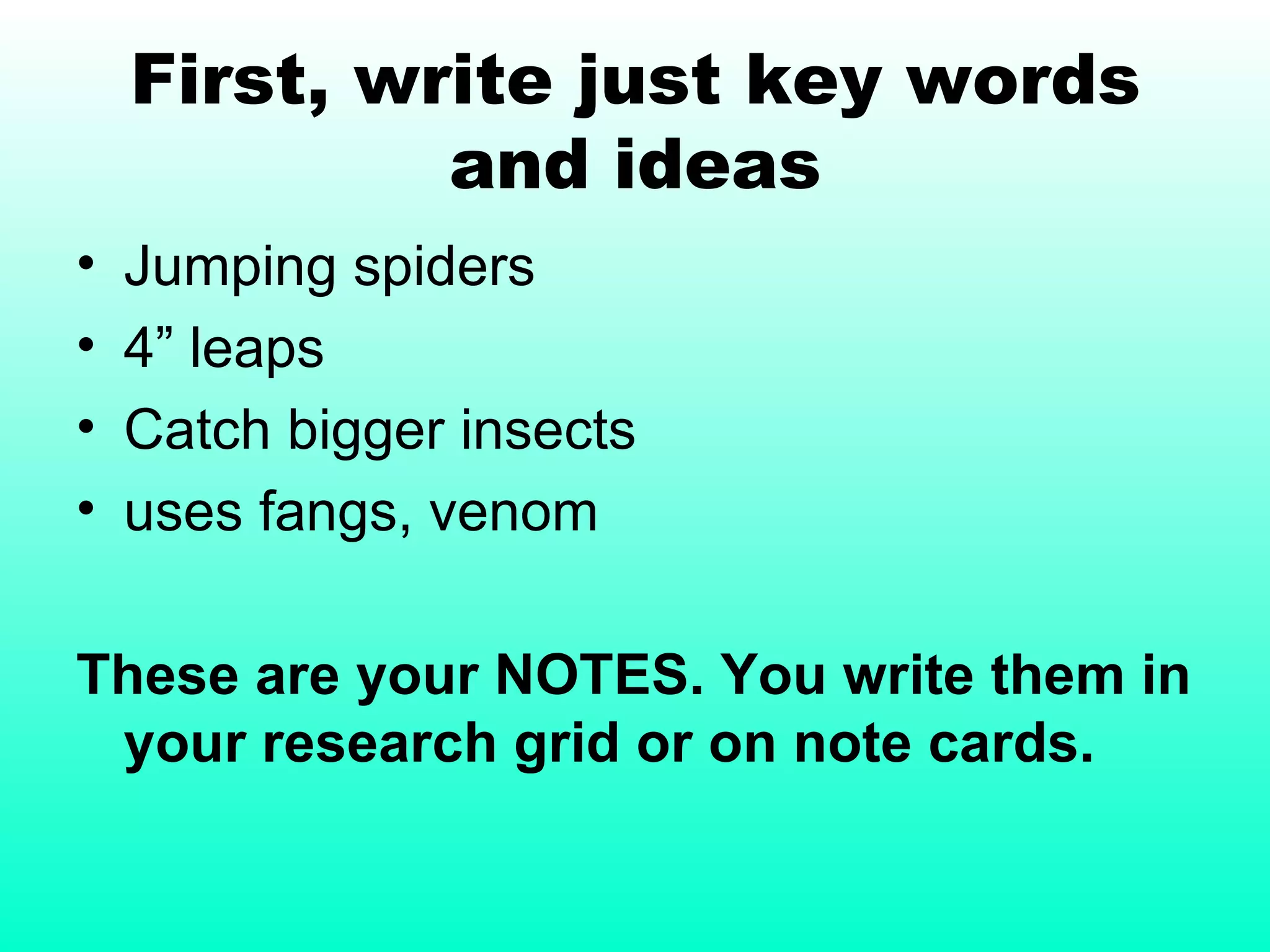 First, write just key words and ideas

• Jumping spiders
• 4” leaps
• Catch bigger insects
• uses fangs, venom

These are your NOTES. You write them in your research grid or on note cards.